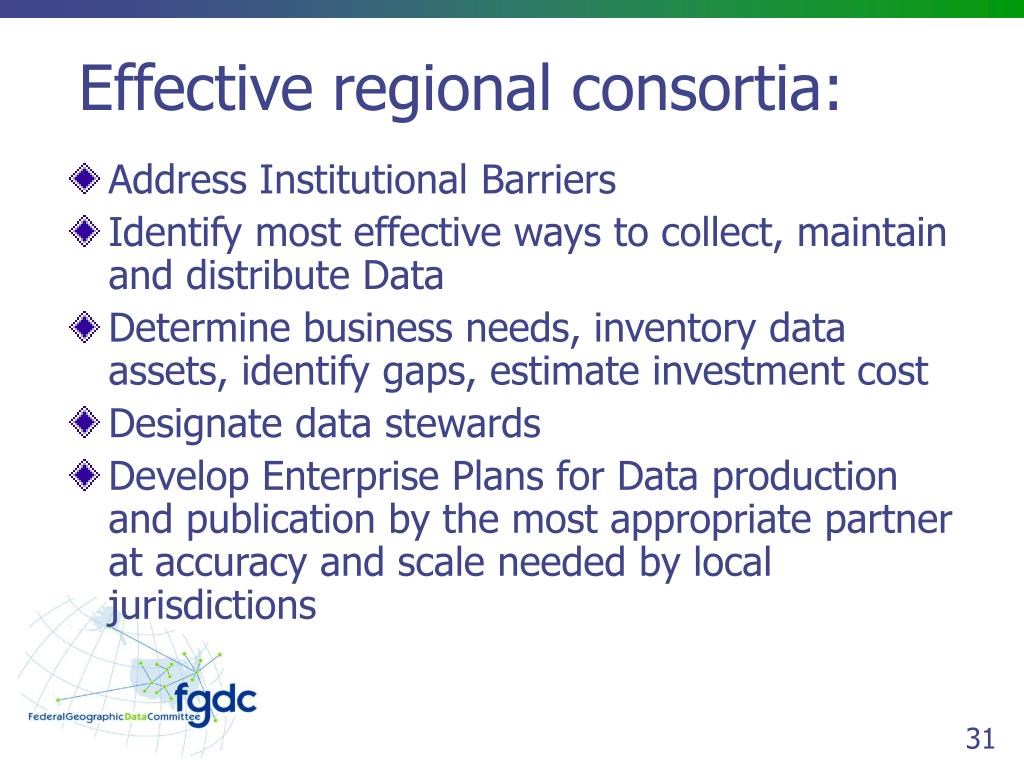 Effective regional consortia:

Address Institutional Barriers

Identify most effective ways to collect, maintain and distribute Data

Determine business needs, inventory data assets, identify gaps, estimate investment cost

Designate data stewards

Develop Enterprise Plans for Data production and publication by the most appropriate partner at accuracy and scale needed by local jurisdictions

fgdc
FederalGeographicDataCommittee

31